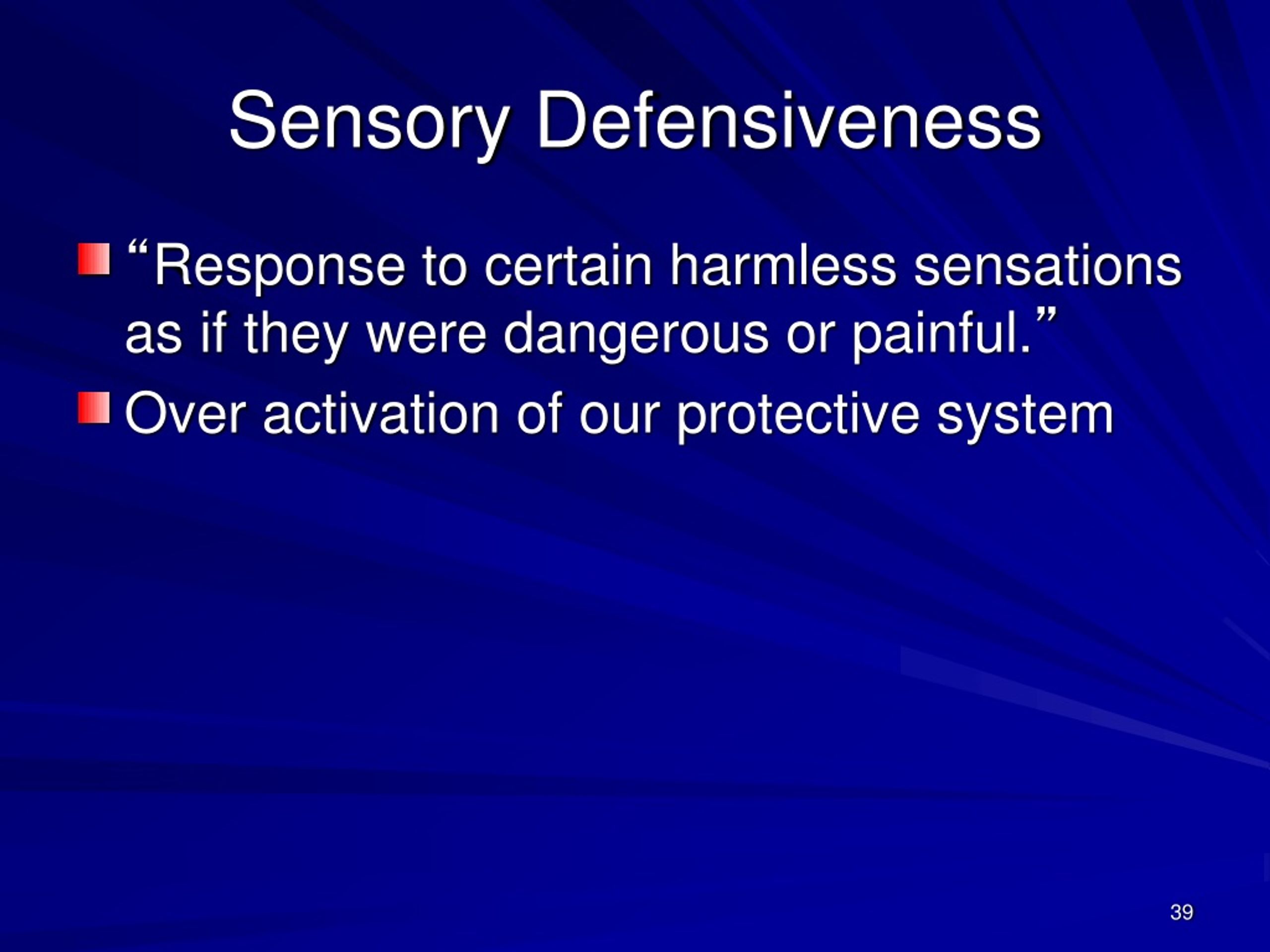 Sensory Defensiveness

“Response to certain harmless sensations as if they were dangerous or painful.”

Over activation of our protective system

39